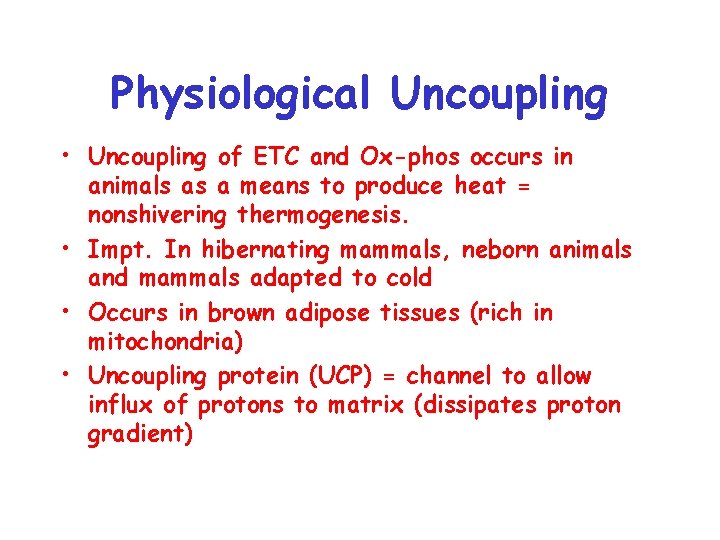 Physiological Uncoupling

• Uncoupling of ETC and Ox-phos occurs in animals as a means to produce heat = nonshivering thermogenesis.
• Impt. In hibernating mammals, neborn animals and mammals adapted to cold
• Occurs in brown adipose tissues (rich in mitochondria)
• Uncoupling protein (UCP) = channel to allow influx of protons to matrix (dissipates proton gradient)